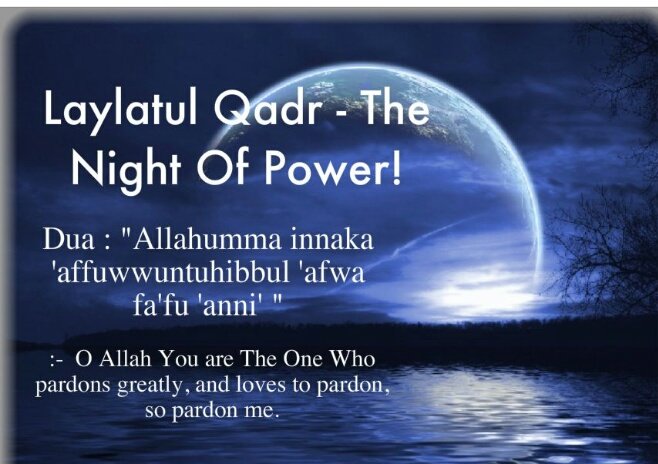 Laylatul Qadr - The Night Of Power!

Dua : "Allahumma innaka 'affuwwuntuhibbul 'afwa fa'fu 'anni' "

:- O Allah You are The One Who pardons greatly, and loves to pardon, so pardon me.